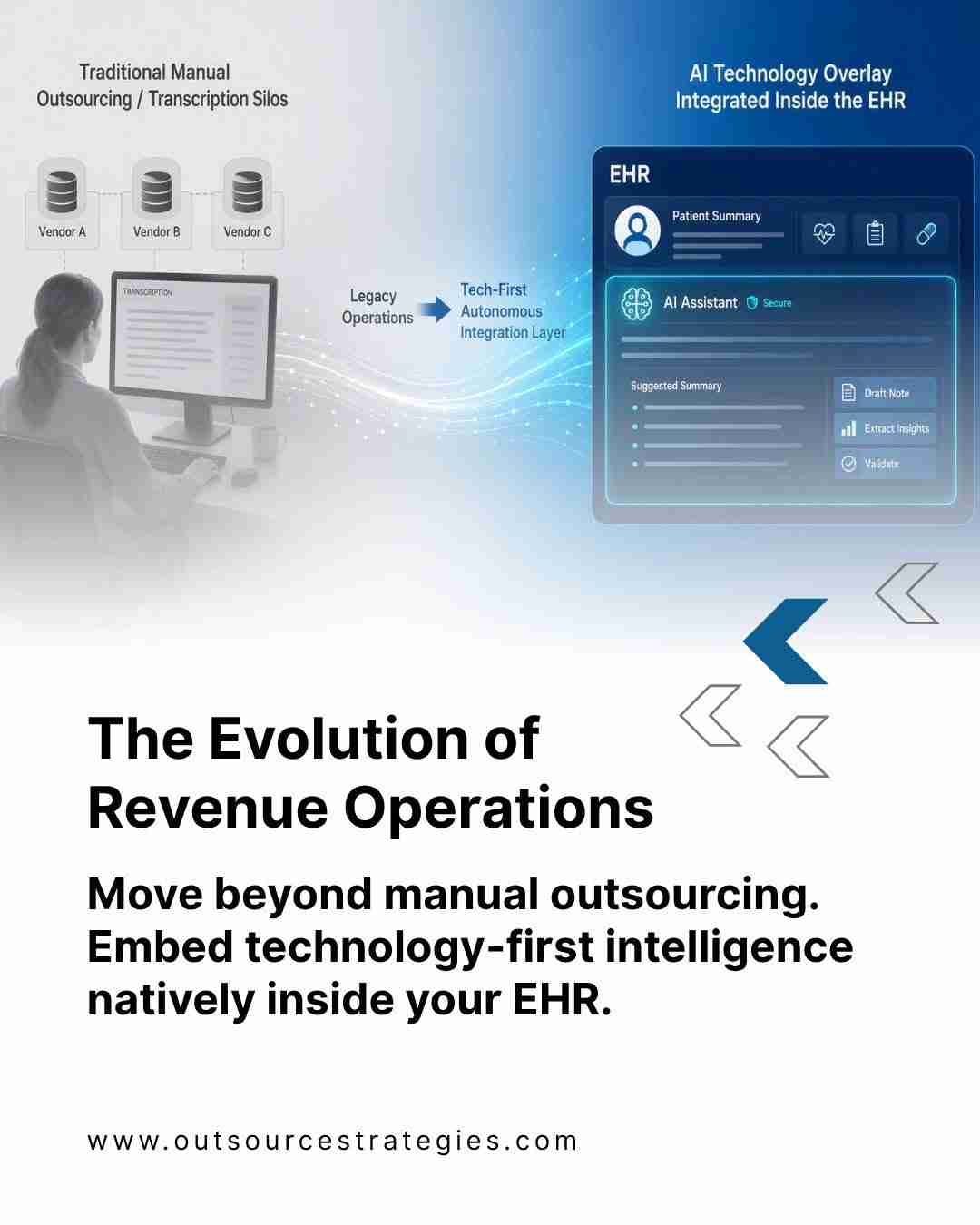 Traditional Manual Outsourcing / Transcription Silos

Vendor A

Vendor B

Vendor C

TRANSCRIPTION

Legacy Operations

Tech-First Autonomous Integration Layer

AI Technology Overlay Integrated Inside the EHR

EHR

Patient Summary

AI Assistant

Secure

Suggested Summary

Draft Note

Extract Insights

Validate

The Evolution of Revenue Operations

Move beyond manual outsourcing. Embed technology-first intelligence natively inside your EHR.

www.outsourcestrategies.com